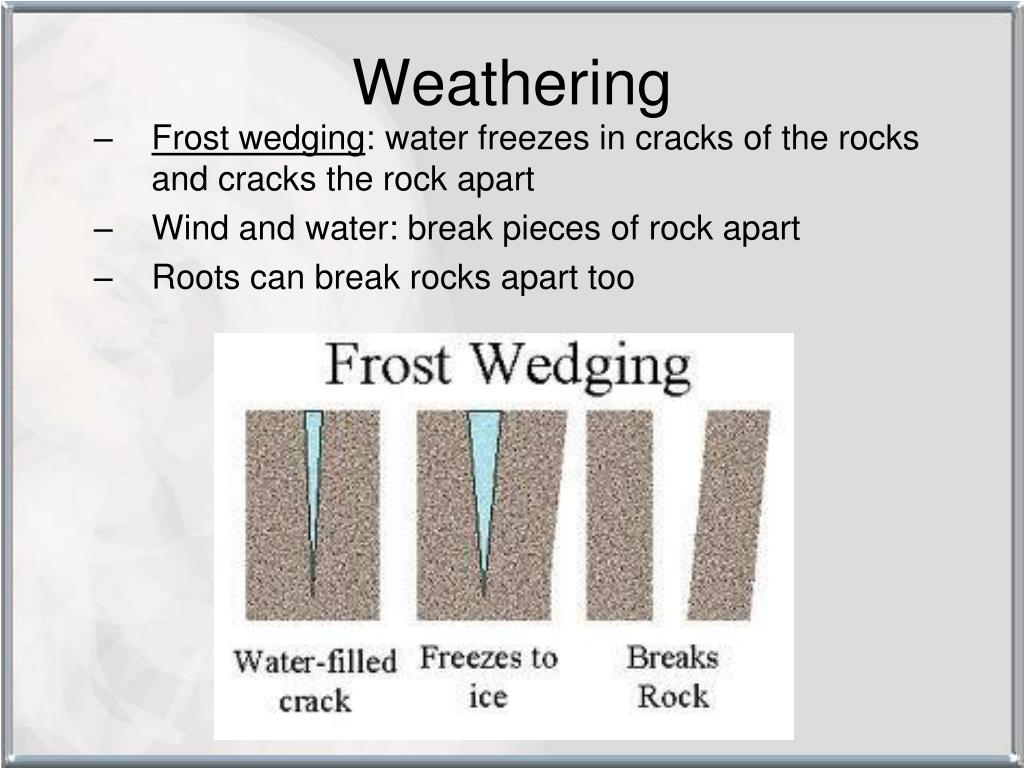 Weathering

– Frost wedging: water freezes in cracks of the rocks and cracks the rock apart
– Wind and water: break pieces of rock apart
– Roots can break rocks apart too

Frost Wedging

Water-filled crack

Freezes to ice

Breaks Rock